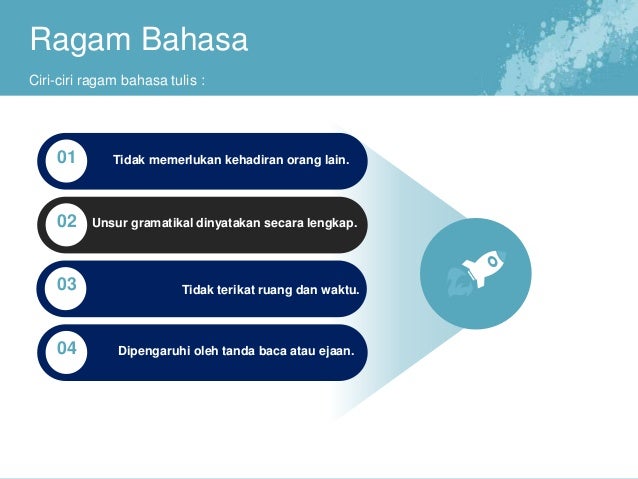 Ragam Bahasa

Ciri-ciri ragam bahasa tulis :

01 Tidak memerlukan kehadiran orang lain.

02 Unsur gramatikal dinyatakan secara lengkap.

03 Tidak terikat ruang dan waktu.

04 Dipengaruhi oleh tanda baca atau ejaan.